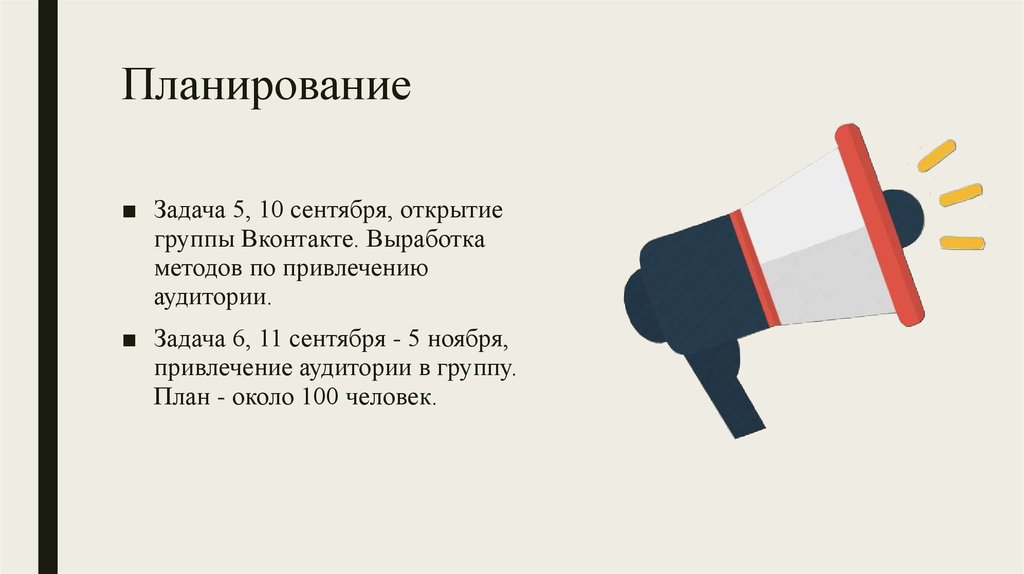 Планирование

■ Задача 5, 10 сентября, открытие группы Вконтакте. Выработка методов по привлечению аудитории.

■ Задача 6, 11 сентября - 5 ноября, привлечение аудитории в группу. План - около 100 человек.